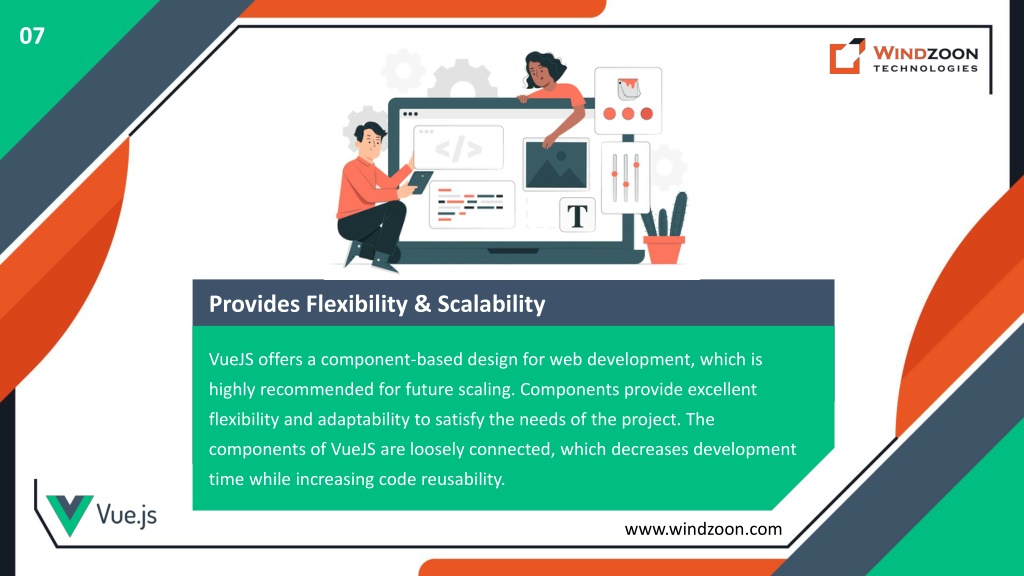 07

WINDZOON TECHNOLOGIES

</>

T

Provides Flexibility & Scalability

VueJS offers a component-based design for web development, which is highly recommended for future scaling. Components provide excellent flexibility and adaptability to satisfy the needs of the project. The components of VueJS are loosely connected, which decreases development time while increasing code reusability.

Vue.js

www.windzoon.com